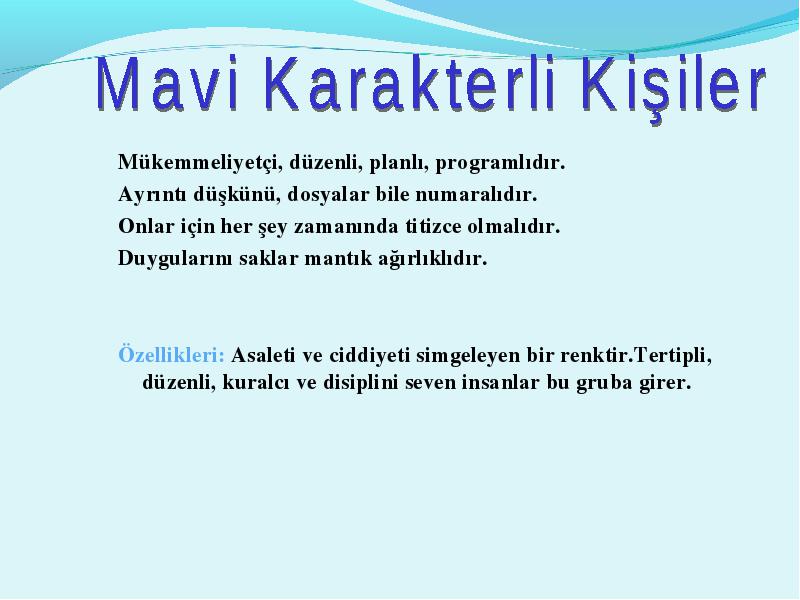 Mavi Karakterli Kişiler

Mükemmeliyetçi, düzenli, planlı, programlıdır.
Ayrıntı düşkünü, dosyalar bile numaralıdır.
Onlar için her şey zamanında titizce olmalıdır.
Duygularını saklar mantık ağırlıklıdır.

Özellikleri: Asaleti ve ciddiyeti simgeleyen bir renktir.Tertipli, düzenli, kuralcı ve disiplini seven insanlar bu gruba girer.